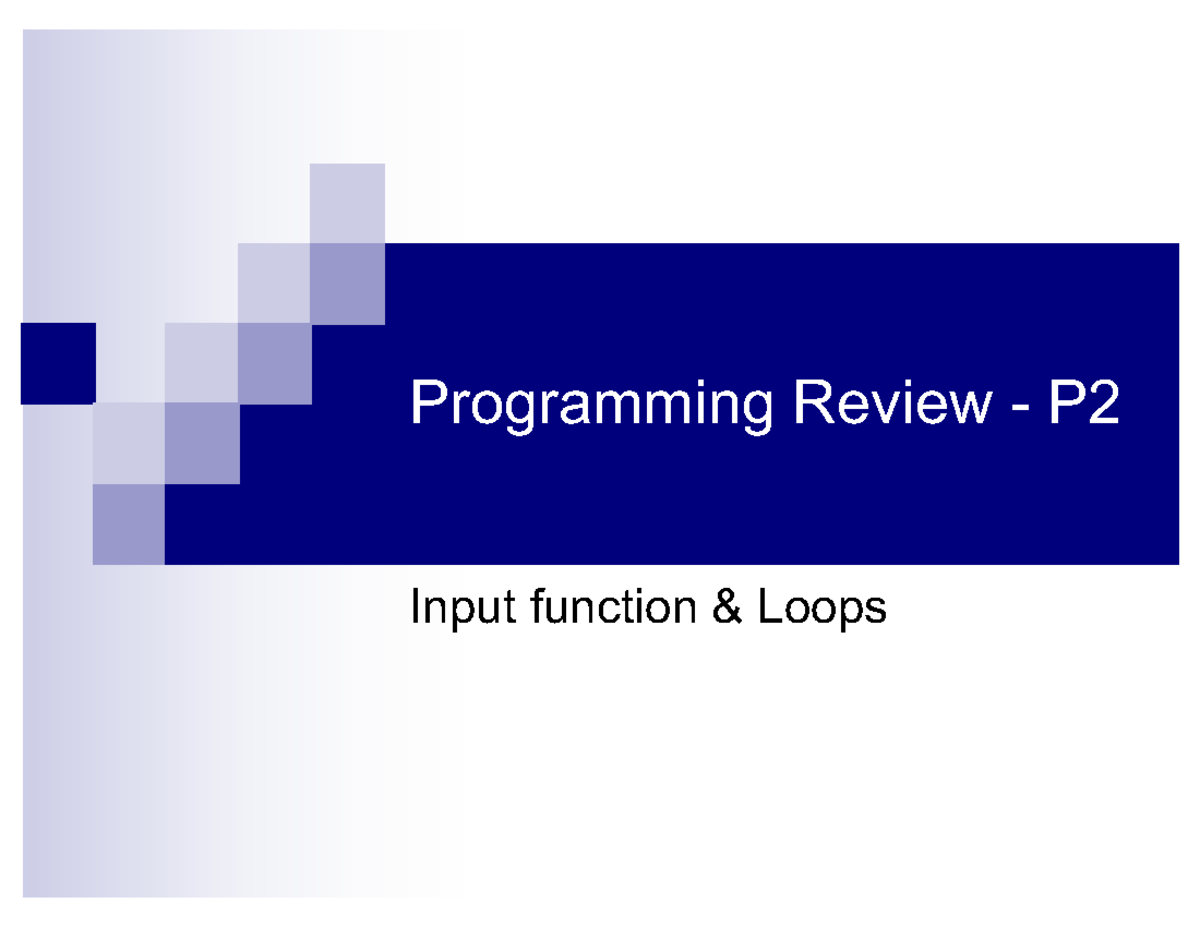 Programming Review - P2

Input function & Loops